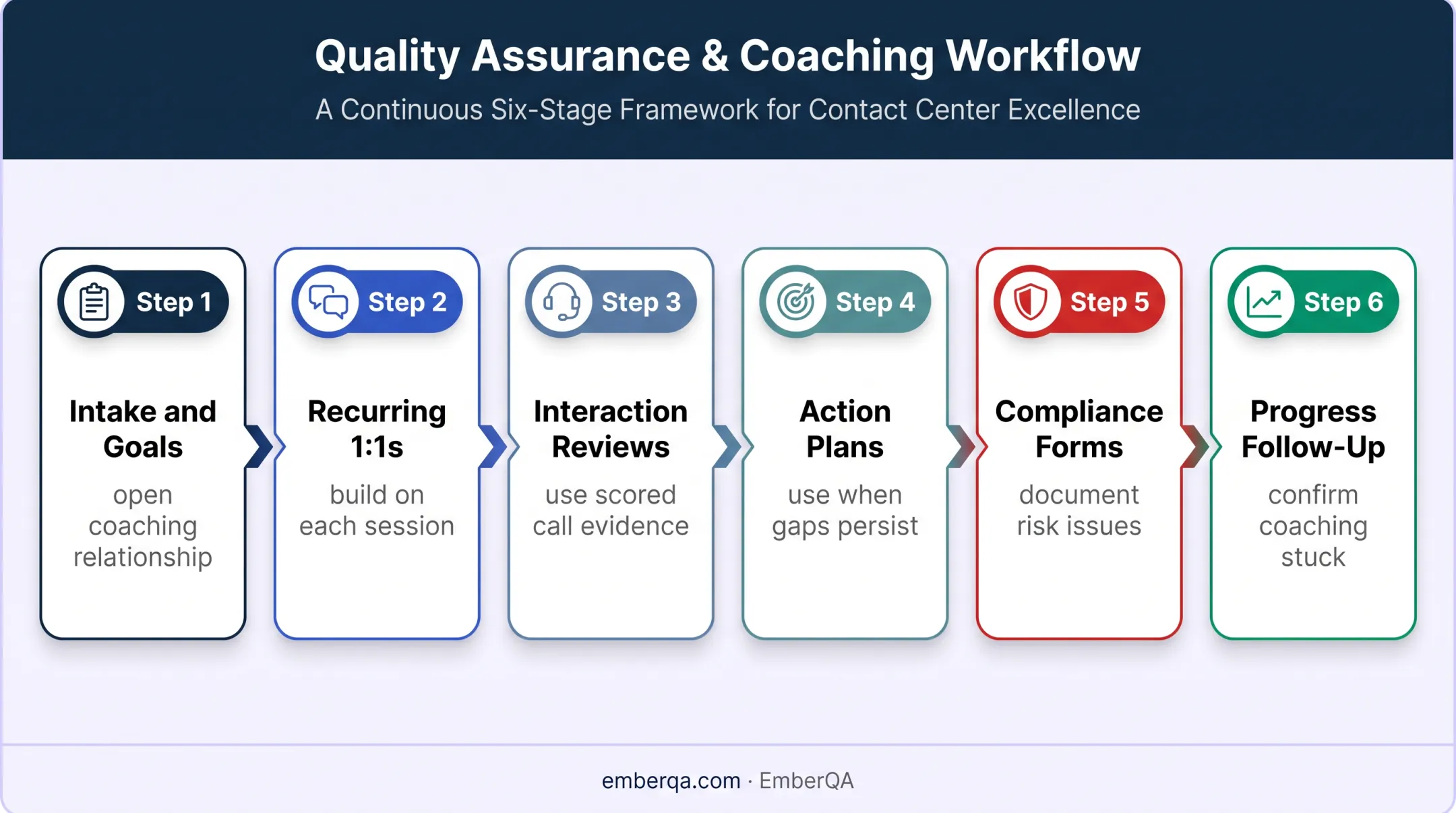 Quality Assurance & Coaching Workflow

A Continuous Six-Stage Framework for Contact Center Excellence

Step 1

Intake and Goals

open coaching relationship

Step 2

Recurring 1:1s

build on each session

Step 3

Interaction Reviews

use scored call evidence

Step 4

Action Plans

use when gaps persist

Step 5

Compliance Forms

document risk issues

Step 6

Progress Follow-Up

confirm coaching stuck

emberqa.com · EmberQA